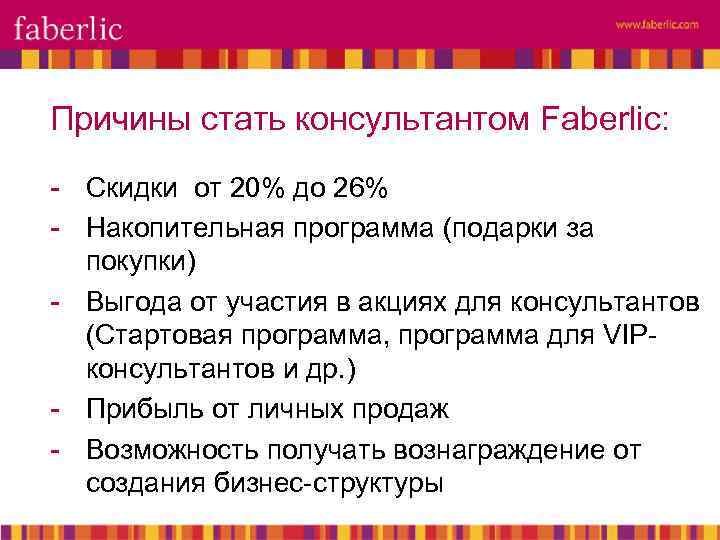 faberlic

www.faberlic.com

Причины стать консультантом Faberlic:

- Скидки от 20% до 26%
- Накопительная программа (подарки за покупки)
- Выгода от участия в акциях для консультантов (Стартовая программа, программа для VIP-консультантов и др.)
- Прибыль от личных продаж
- Возможность получать вознаграждение от создания бизнес-структуры